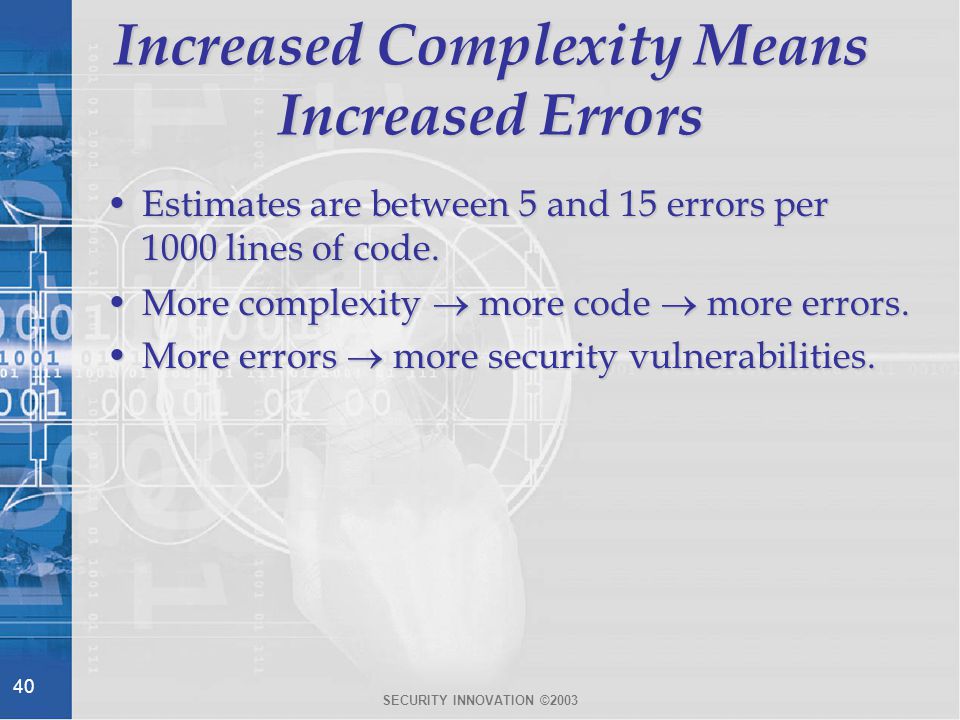 Increased Complexity Means Increased Errors

• Estimates are between 5 and 15 errors per 1000 lines of code.
• More complexity $\rightarrow$ more code $\rightarrow$ more errors.
• More errors $\rightarrow$ more security vulnerabilities.

40

SECURITY INNOVATION ©2003